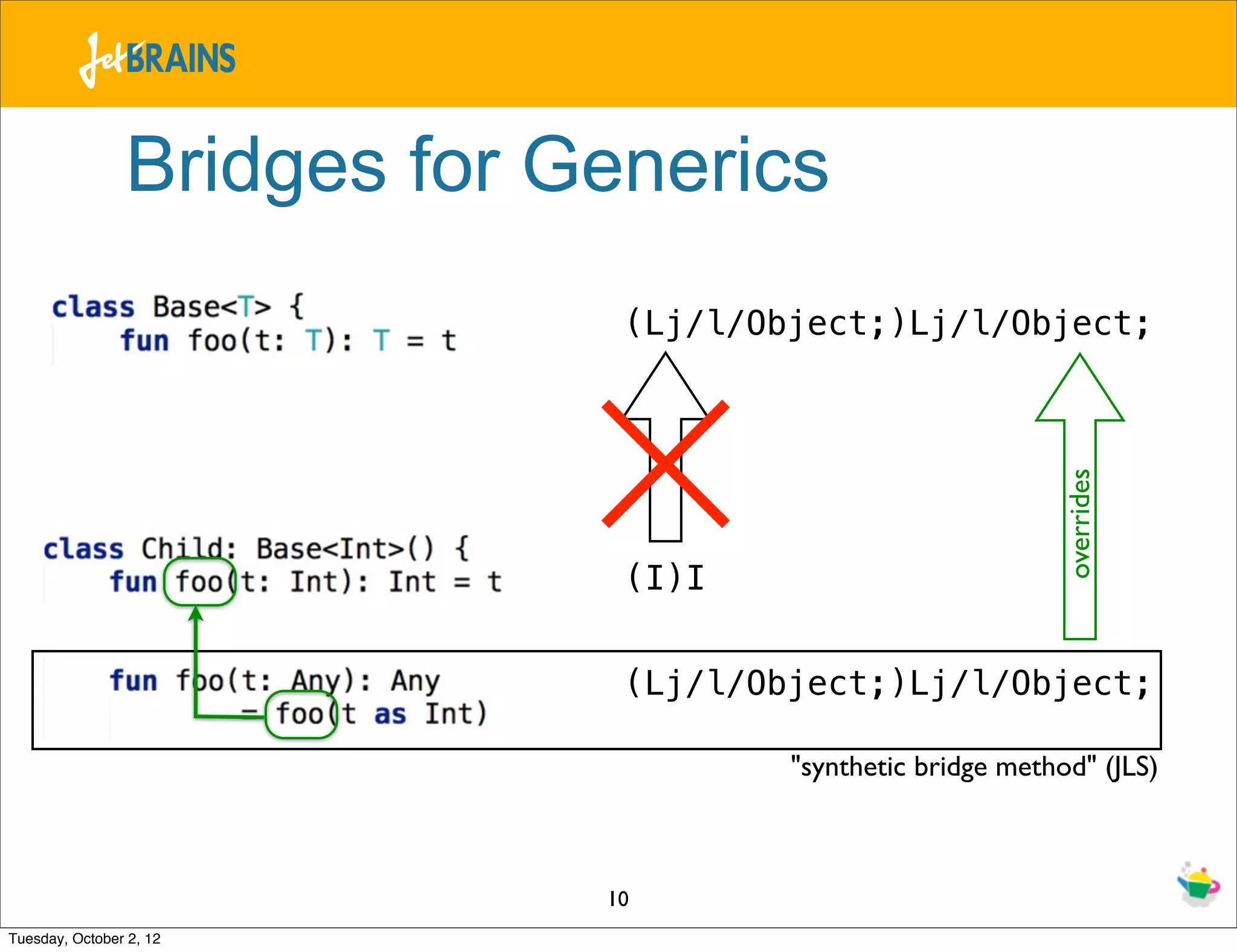 JetBRAINS

Bridges for Generics

class Base<T> {
    fun foo(t: T): T = t

(Lj/l/Object;)Lj/l/Object;

class Child: Base<Int>() {
    fun foo(t: Int): Int = t

(I)I

overrides

fun foo(t: Any): Any
        = foo(t as Int)

(Lj/l/Object;)Lj/l/Object;

"synthetic bridge method" (JLS)

10

Tuesday, October 2, 12